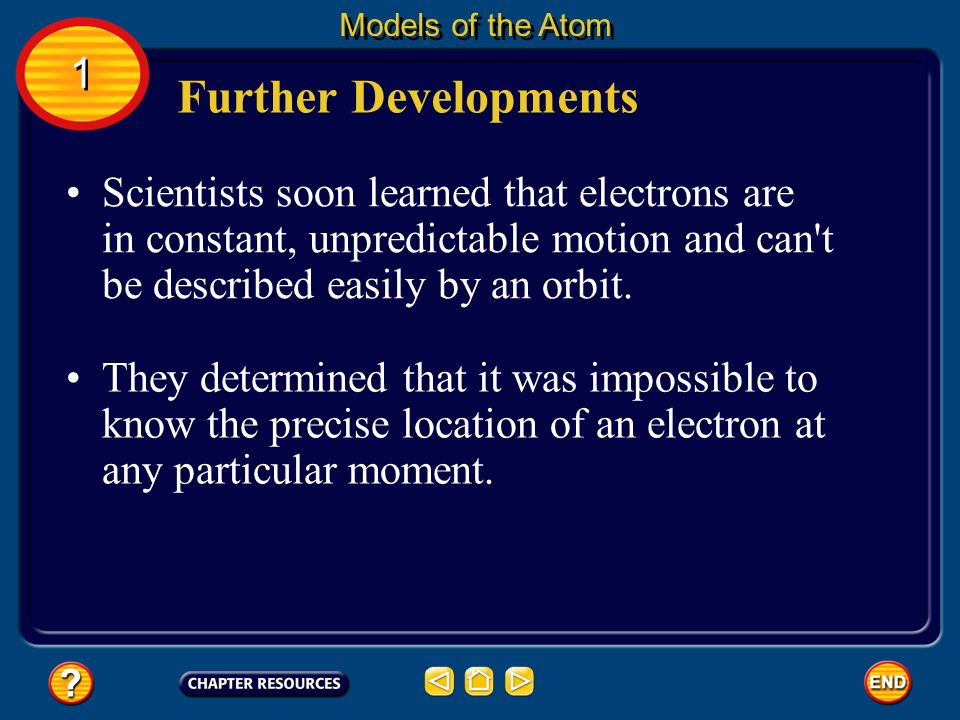 Models of the Atom

1

Further Developments

• Scientists soon learned that electrons are in constant, unpredictable motion and can't be described easily by an orbit.

• They determined that it was impossible to know the precise location of an electron at any particular moment.

?

CHAPTER RESOURCES

END